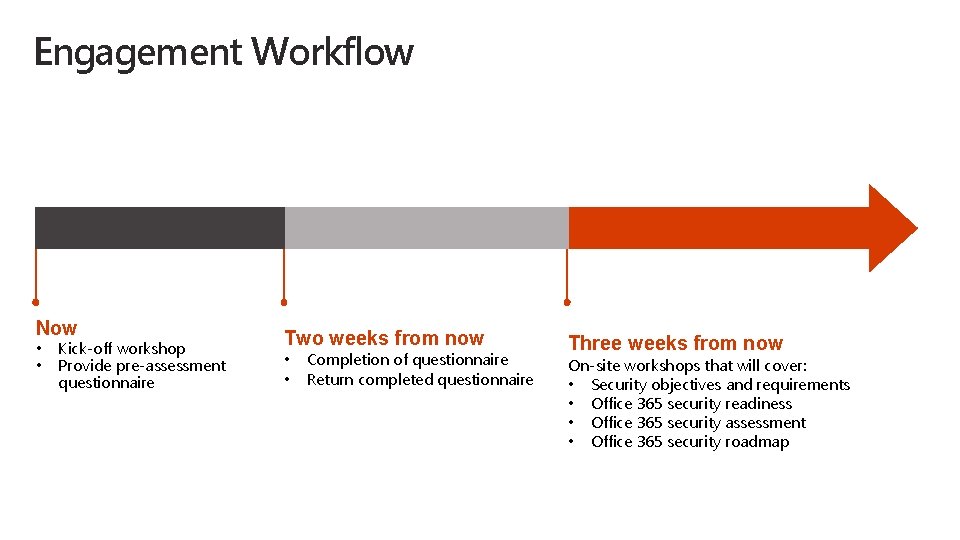 Engagement Workflow

Now
• Kick-off workshop
• Provide pre-assessment questionnaire

Two weeks from now
• Completion of questionnaire
• Return completed questionnaire

Three weeks from now
On-site workshops that will cover:
• Security objectives and requirements
• Office 365 security readiness
• Office 365 security assessment
• Office 365 security roadmap